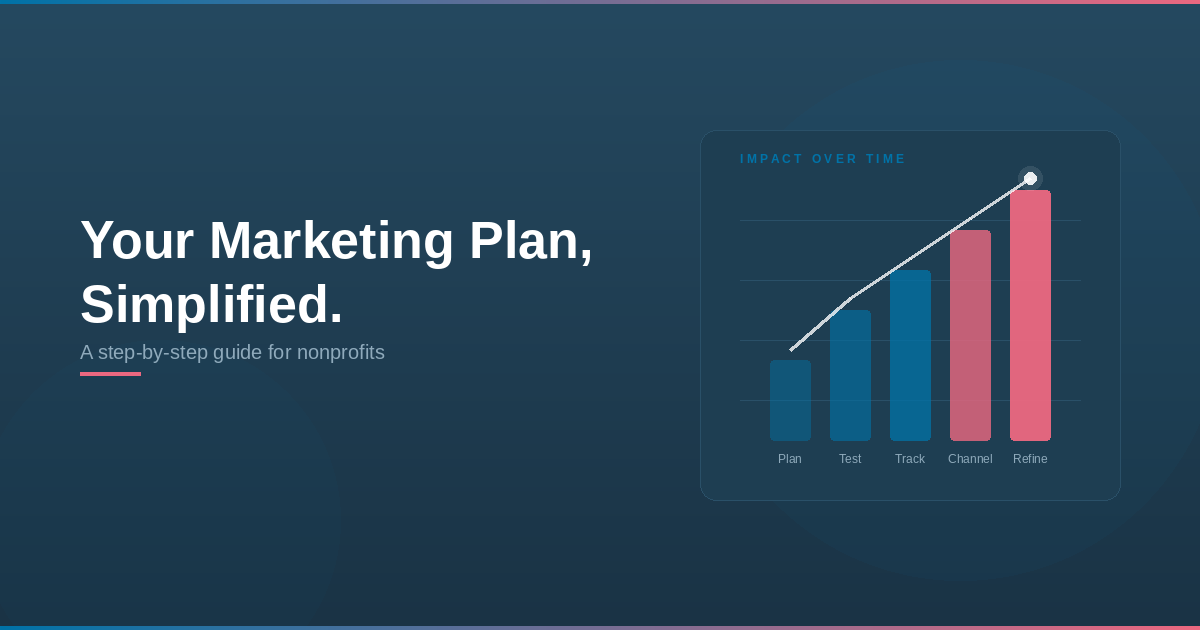 Your Marketing Plan, Simplified.

A step-by-step guide for nonprofits

IMPACT OVER TIME

Plan
Test
Track
Channel
Refine